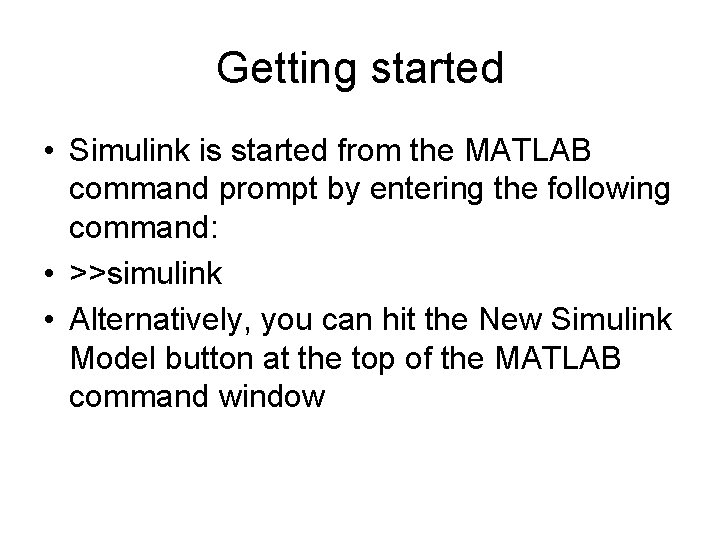 Getting started

• Simulink is started from the MATLAB command prompt by entering the following command:
• >>simulink
• Alternatively, you can hit the New Simulink Model button at the top of the MATLAB command window